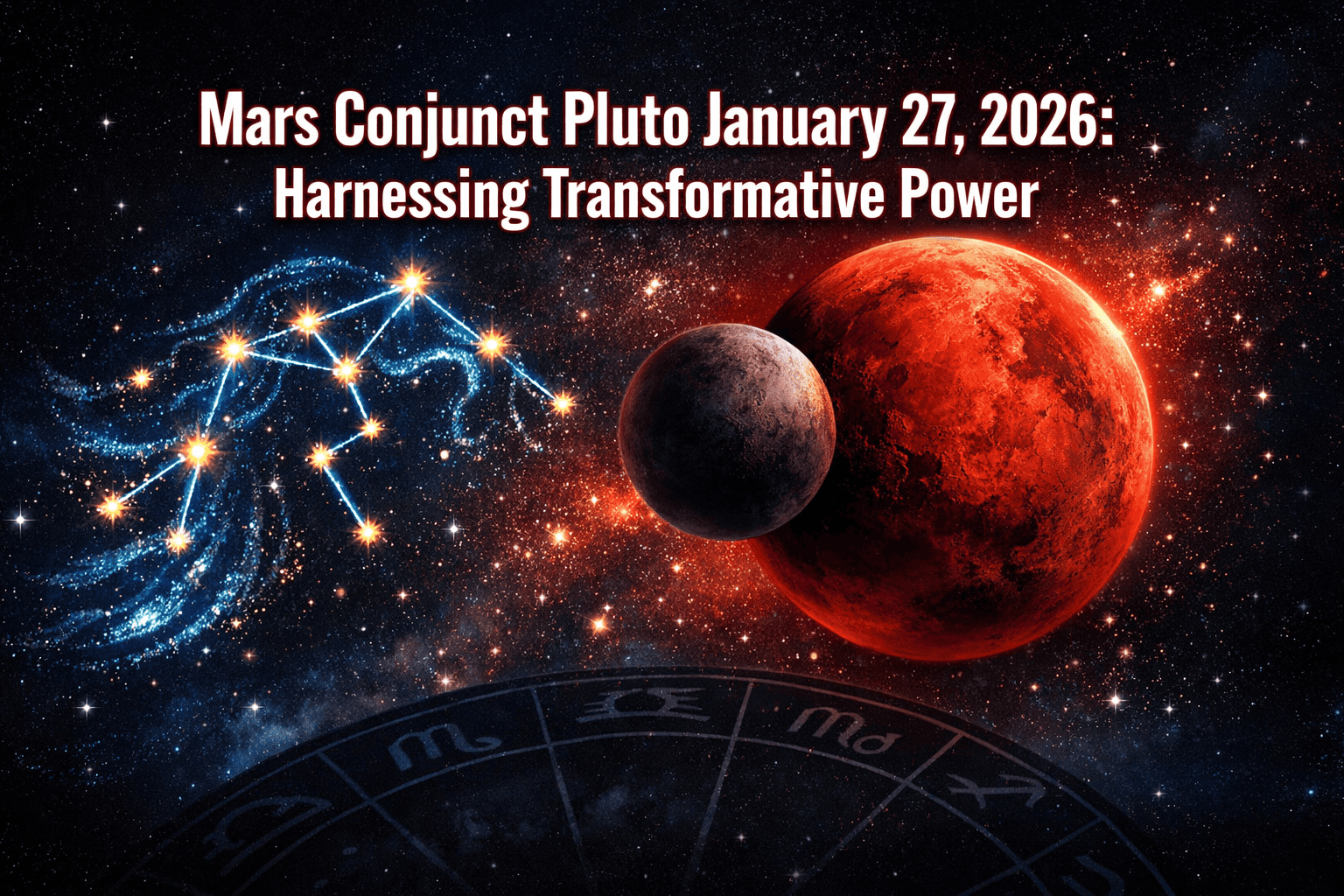 Mars Conjunct Pluto January 27, 2026:
Harnessing Transformative Power